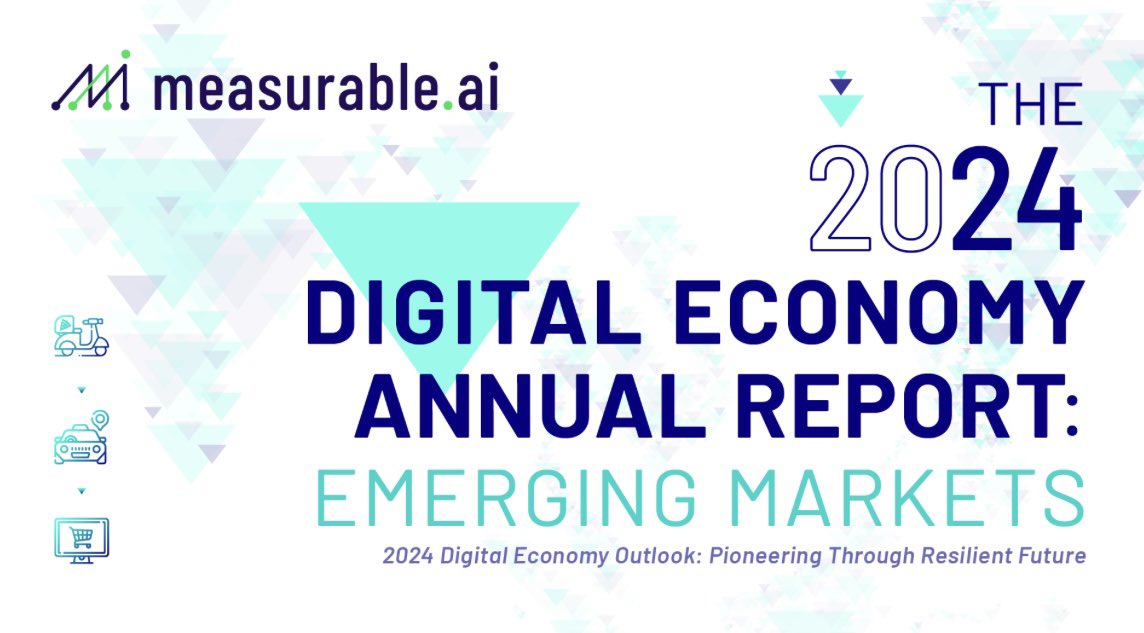 measurable.ai

THE
2024
DIGITAL ECONOMY
ANNUAL REPORT:
EMERGING MARKETS

2024 Digital Economy Outlook: Pioneering Through Resilient Future